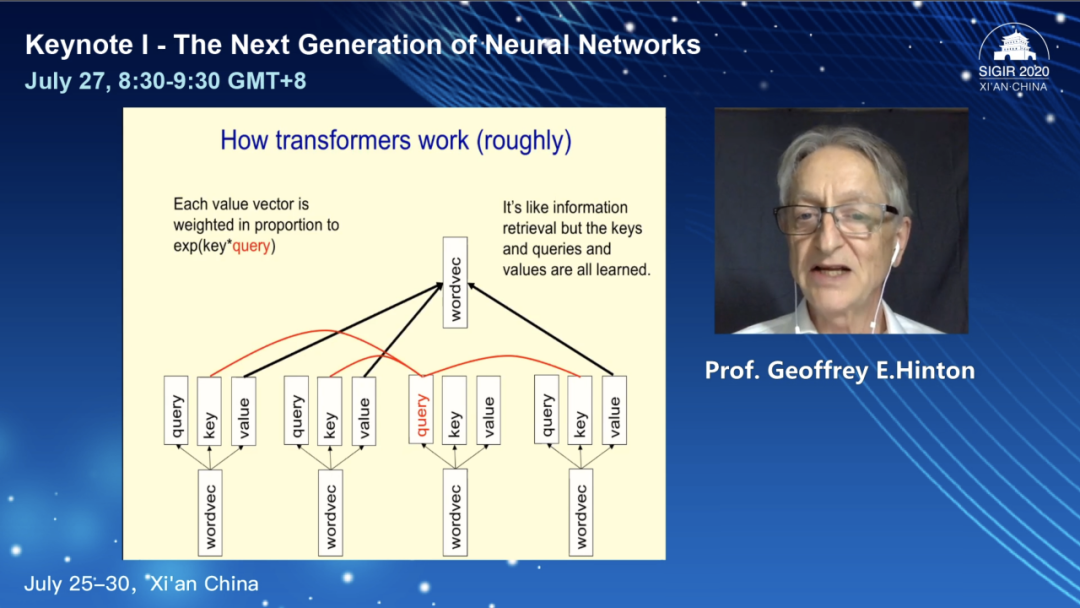 Keynote I - The Next Generation of Neural Networks
July 27, 8:30-9:30 GMT+8

SIGIR 2020
XI'AN·CHINA

How transformers work (roughly)

Each value vector is weighted in proportion to exp(key*query)

It's like information retrieval but the keys and queries and values are all learned.

wordvec

query key value
query key value
query key value
query key value

wordvec
wordvec
wordvec
wordvec

Prof. Geoffrey E.Hinton

July 25-30, Xi'an China